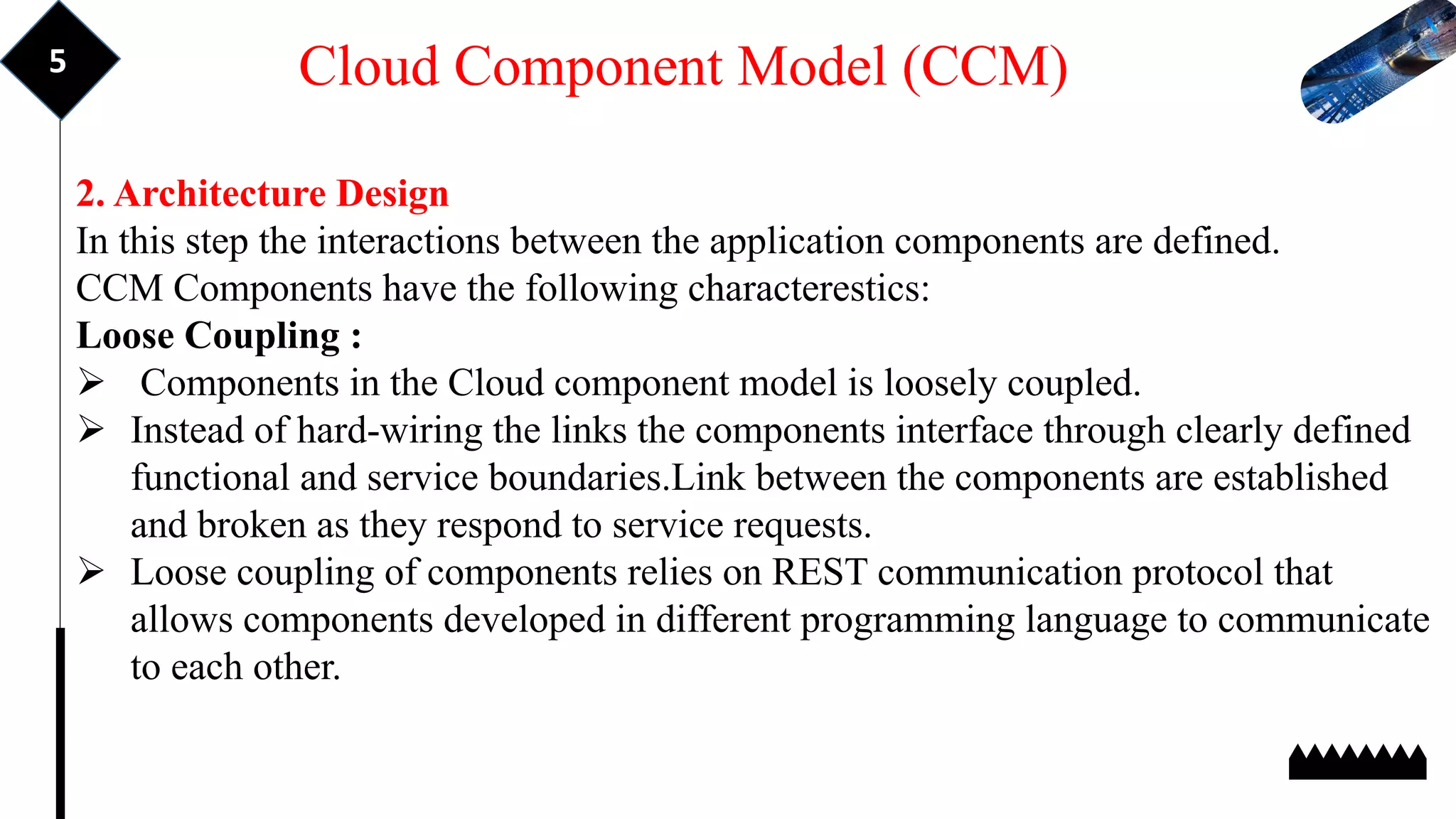 5

Cloud Component Model (CCM)

2. Architecture Design
In this step the interactions between the application components are defined.
CCM Components have the following characterestics:
Loose Coupling :

➢ Components in the Cloud component model is loosely coupled.
➢ Instead of hard-wiring the links the components interface through clearly defined functional and service boundaries.Link between the components are established and broken as they respond to service requests.
➢ Loose coupling of components relies on REST communication protocol that allows components developed in different programming language to communicate to each other.